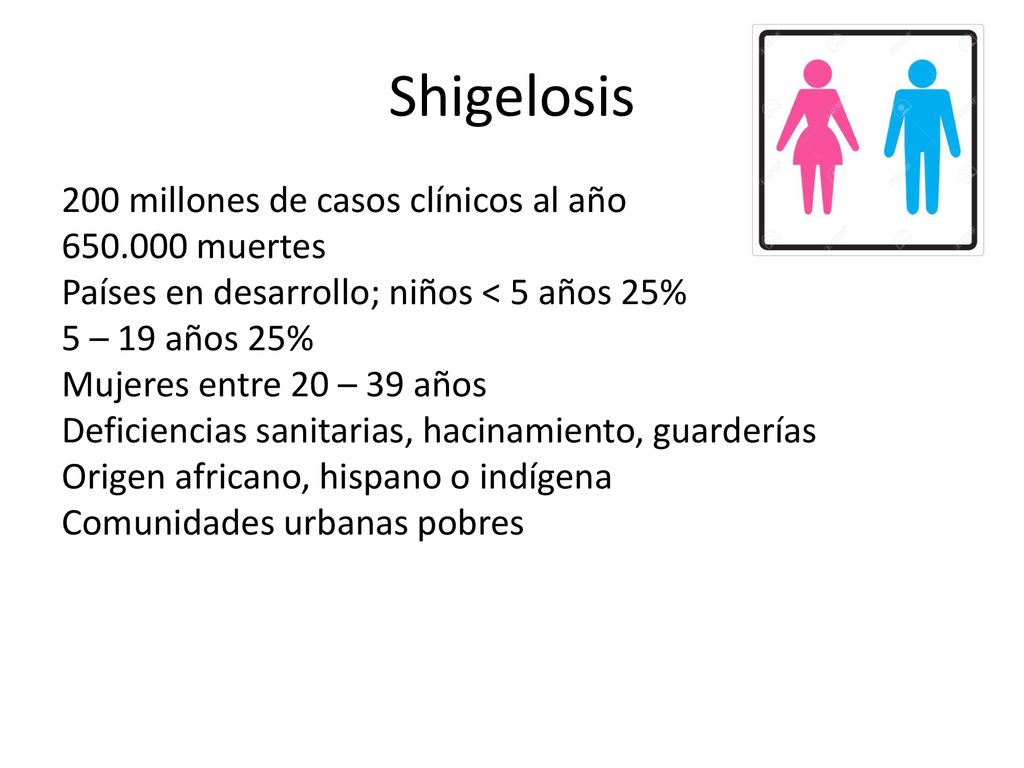 Shigelosis

200 millones de casos clínicos al año
650.000 muertes
Países en desarrollo; niños < 5 años 25%
5 – 19 años 25%
Mujeres entre 20 – 39 años
Deficiencias sanitarias, hacinamiento, guarderías
Origen africano, hispano o indígena
Comunidades urbanas pobres